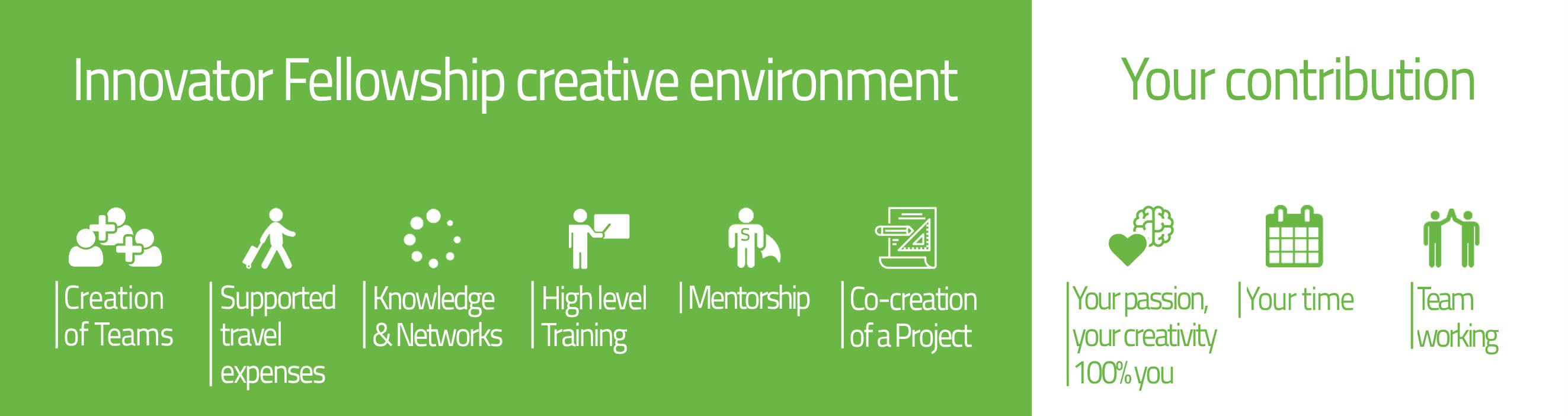 Innovator Fellowship creative environment

Creation of Teams

Supported travel expenses

Knowledge & Networks

High level Training

Mentorship

Co-creation of a Project

Your contribution

Your passion, your creativity 100% you

Your time

Team working